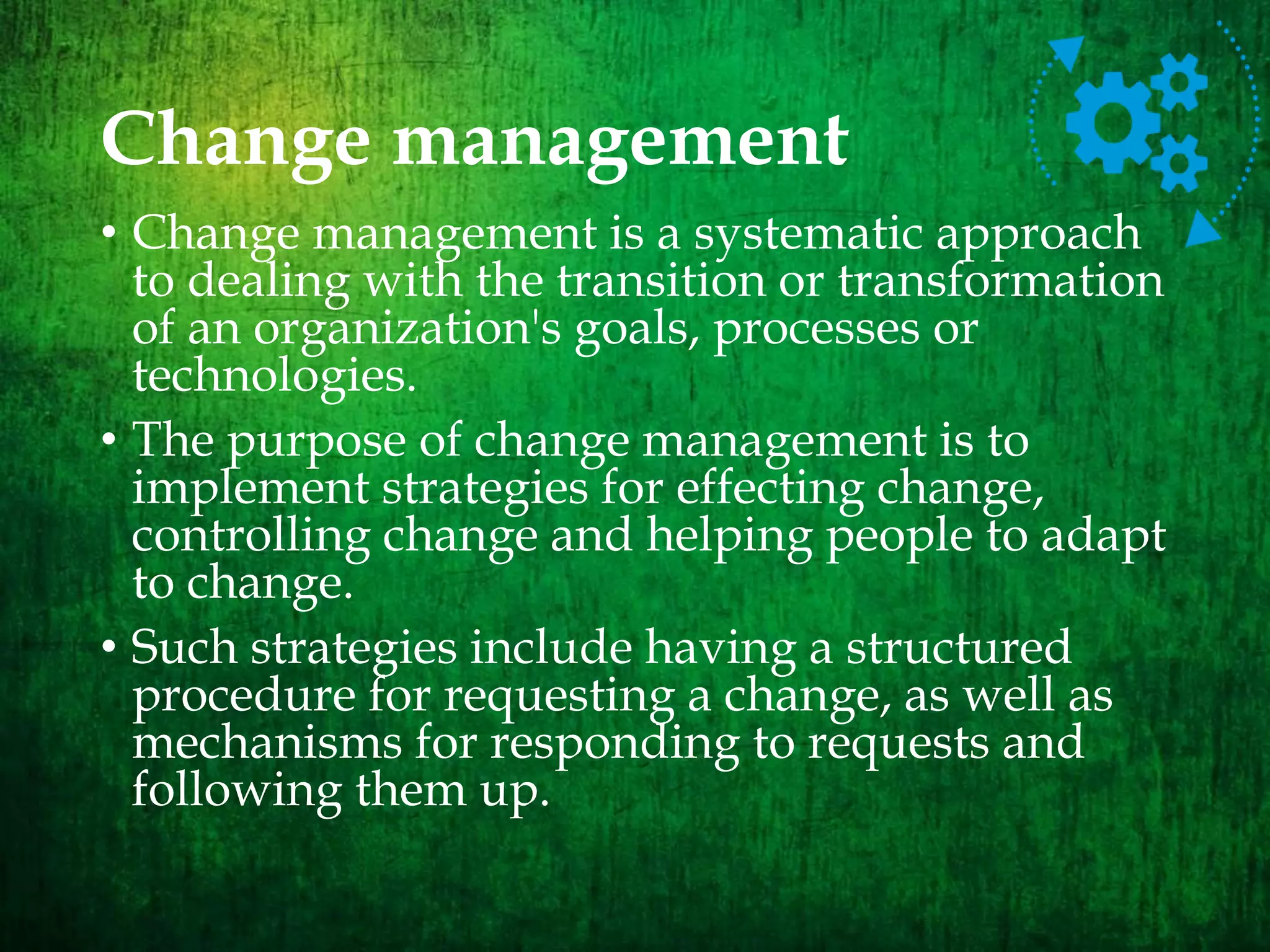 Change management

• Change management is a systematic approach to dealing with the transition or transformation of an organization's goals, processes or technologies.

• The purpose of change management is to implement strategies for effecting change, controlling change and helping people to adapt to change.

• Such strategies include having a structured procedure for requesting a change, as well as mechanisms for responding to requests and following them up.